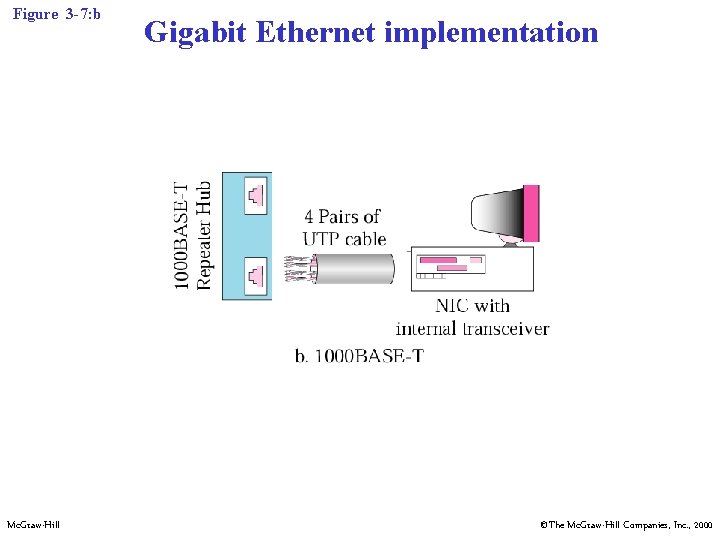 Figure 3-7:b

Gigabit Ethernet implementation

1000BASE-T Repeater Hub

4 Pairs of UTP cable

NIC with internal transceiver

b. 1000BASE-T

McGraw-Hill

©The McGraw-Hill Companies, Inc., 2000